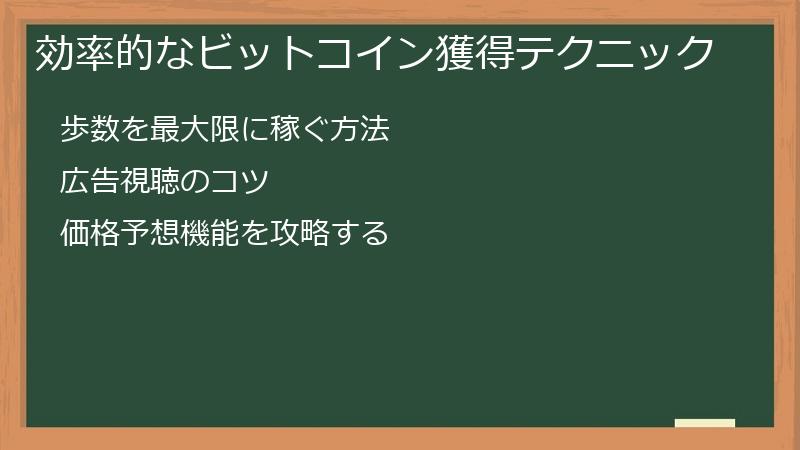 効率的なビットコイン獲得テクニック

歩数を最大限に稼ぐ方法

広告視聴のコツ

価格予想機能を攻略する